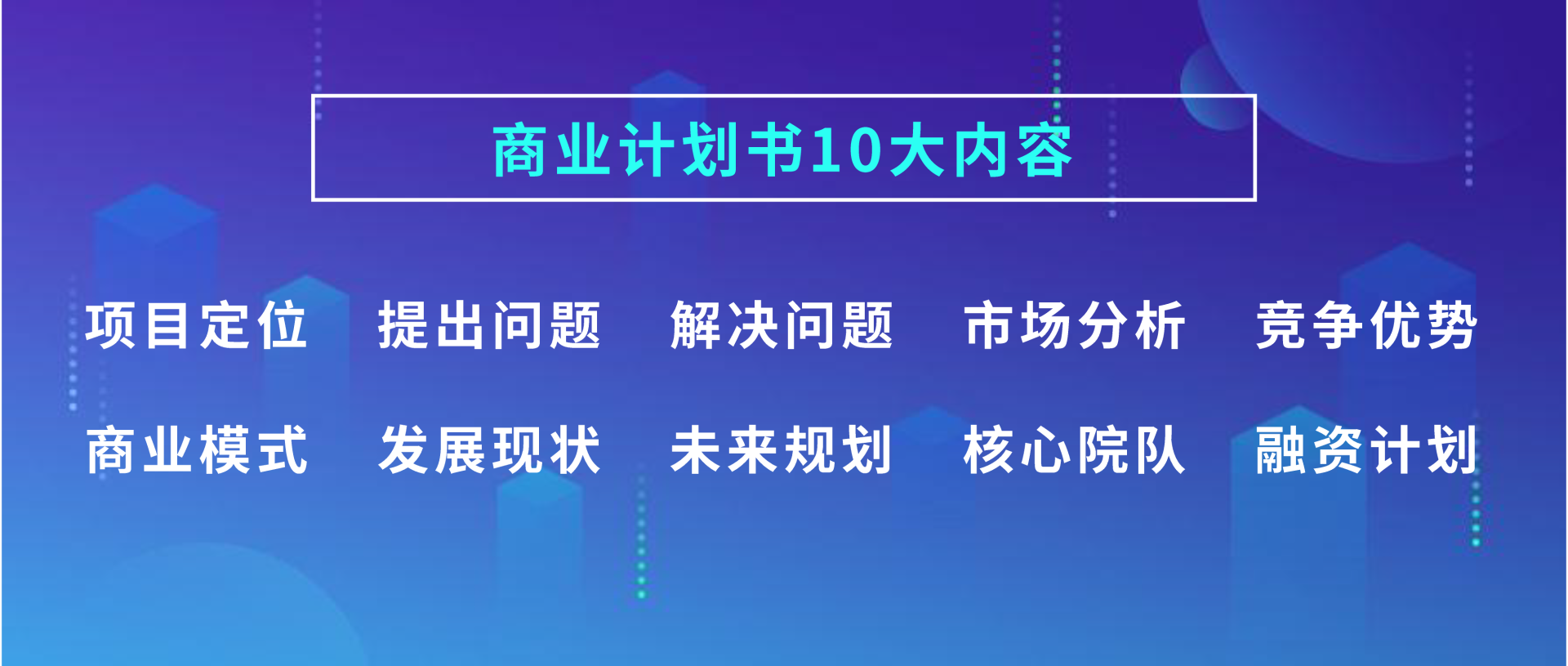 商业计划书10大内容

项目定位 提出问题 解决问题 市场分析 竞争优势

商业模式 发展现状 未来规划 核心院队 融资计划